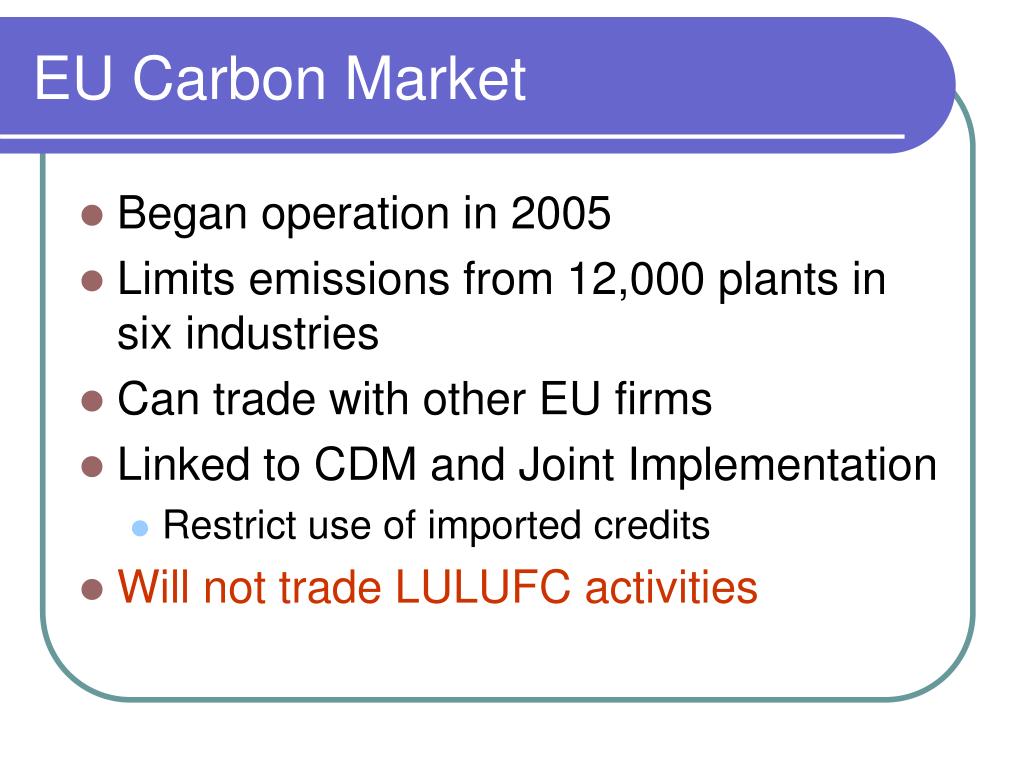 EU Carbon Market

- Began operation in 2005
- Limits emissions from 12,000 plants in six industries
- Can trade with other EU firms
- Linked to CDM and Joint Implementation
  - Restrict use of imported credits
- Will not trade LULUFC activities